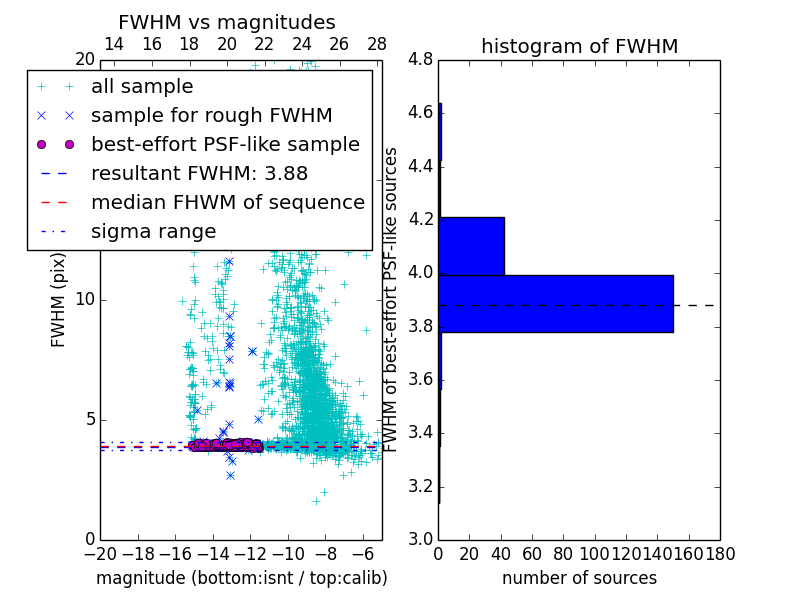 FWHM vs magnitudes

14 16 18 20 22 24 26 28

20

all sample
sample for rough FWHM
best-effort PSF-like sample
resultant FWHM: 3.88
median FHWM of sequence
sigma range

FWHM (pix)

10

5

0

−20 −18 −16 −14 −12 −10 −8 −6

magnitude (bottom:isnt / top:calib)

histogram of FWHM

4.8
4.6
4.4
4.2
4.0
3.8
3.6
3.4
3.2
3.0

FWHM of best-effort PSF-like sources

0 20 40 60 80 100 120 140 160 180

number of sources